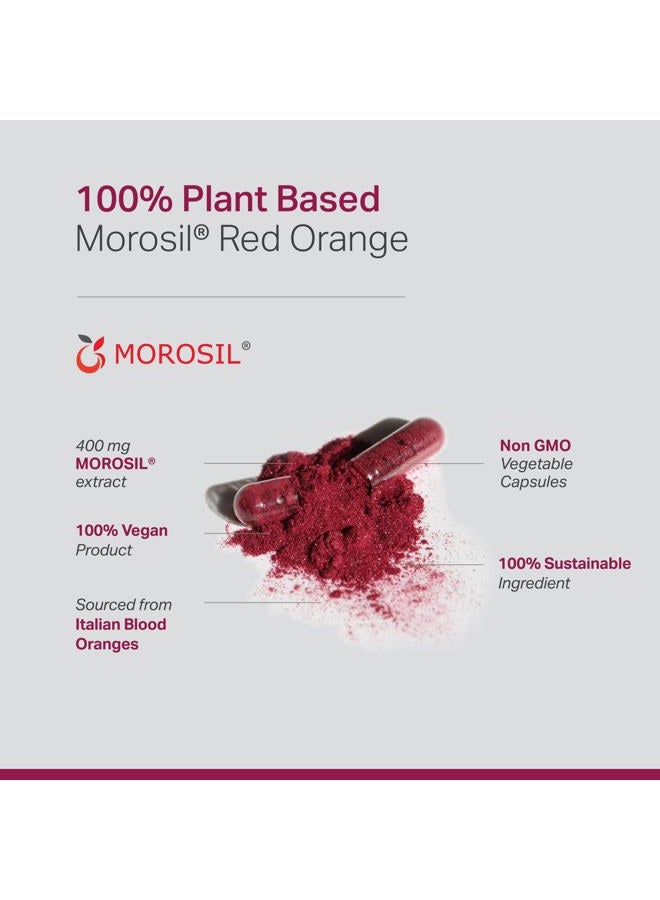 100% Plant Based
Morosil® Red Orange

MOROSIL®

400 mg
MOROSIL®
extract

100% Vegan
Product

Sourced from
Italian Blood
Oranges

Non GMO
Vegetable
Capsules

100% Sustainable
Ingredient